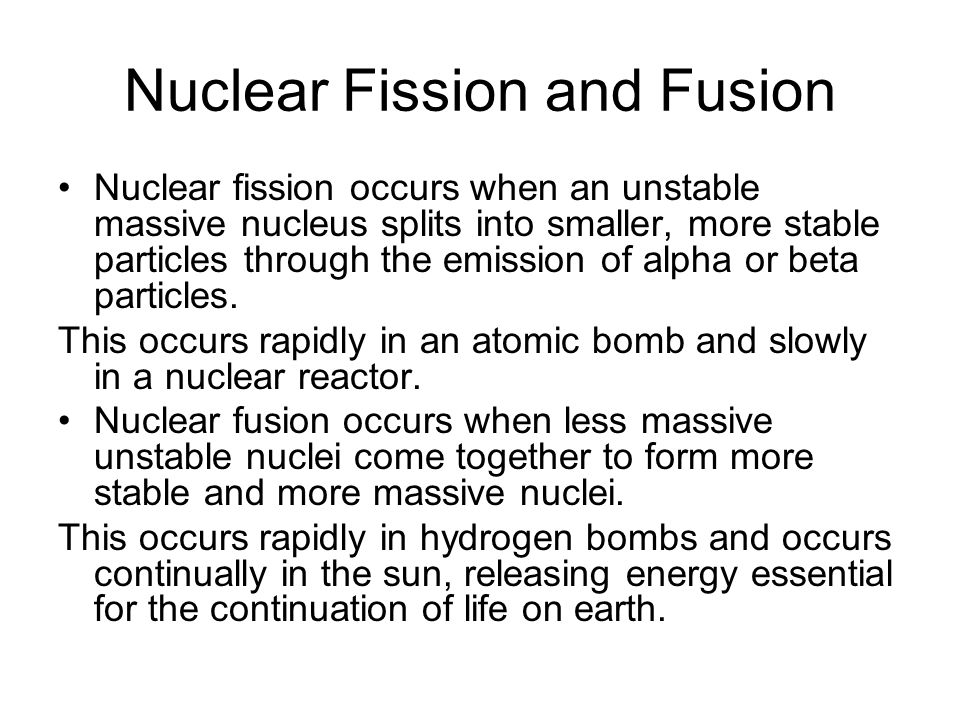 Nuclear Fission and Fusion

• Nuclear fission occurs when an unstable massive nucleus splits into smaller, more stable particles through the emission of alpha or beta particles.

This occurs rapidly in an atomic bomb and slowly in a nuclear reactor.

• Nuclear fusion occurs when less massive unstable nuclei come together to form more stable and more massive nuclei.

This occurs rapidly in hydrogen bombs and occurs continually in the sun, releasing energy essential for the continuation of life on earth.